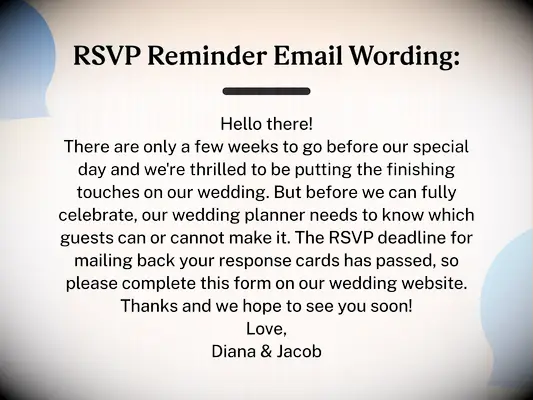 RSVP Reminder Email Wording:

Hello there!
There are only a few weeks to go before our special day and we're thrilled to be putting the finishing touches on our wedding. But before we can fully celebrate, our wedding planner needs to know which guests can or cannot make it. The RSVP deadline for mailing back your response cards has passed, so please complete this form on our wedding website. Thanks and we hope to see you soon!
Love,
Diana & Jacob